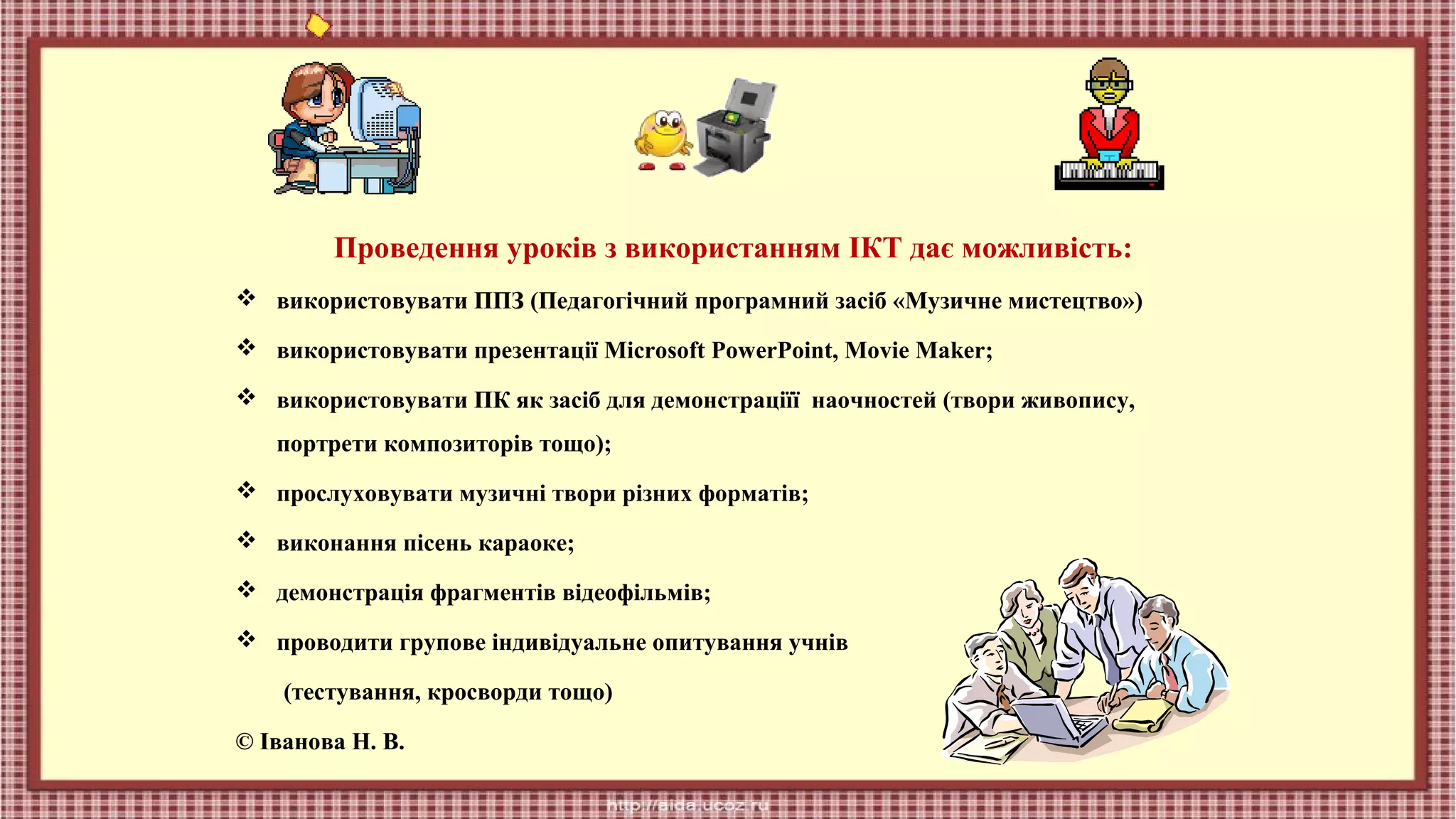 Проведення уроків з використанням ІКТ дає можливість:

❖ використовувати ППЗ (Педагогічний програмний засіб «Музичне мистецтво»)

❖ використовувати презентації Microsoft PowerPoint, Movie Maker;

❖ використовувати ПК як засіб для демонстраціїї наочностей (твори живопису, портрети композиторів тощо);

❖ прослуховувати музичні твори різних форматів;

❖ виконання пісень караоке;

❖ демонстрація фрагментів відеофільмів;

❖ проводити групове індивідуальне опитування учнів (тестування, кросворди тощо)

© Іванова Н. В.

http://aida.ucoz.ru